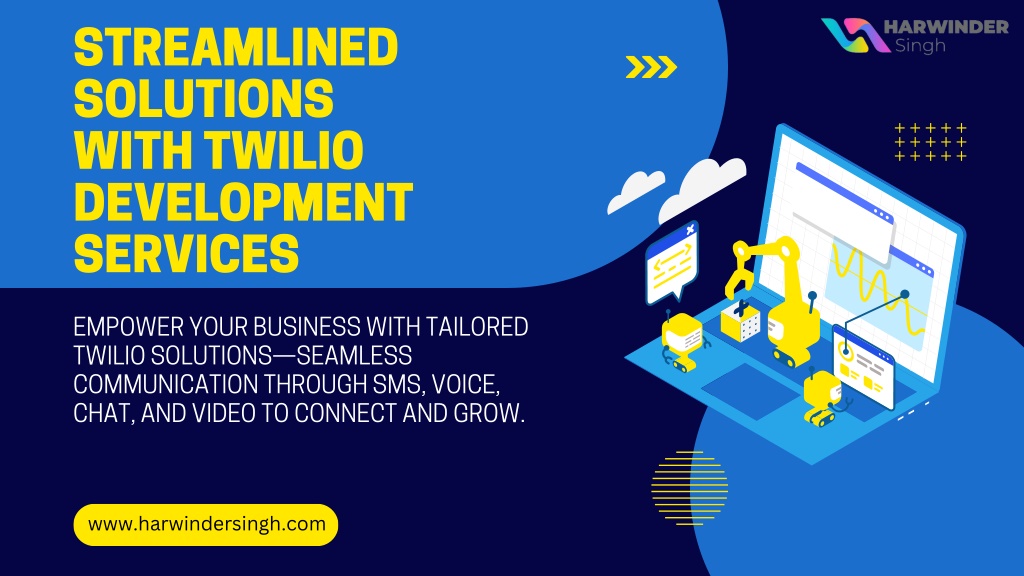 HARWINDER Singh

STREAMLINED SOLUTIONS WITH TWILIO DEVELOPMENT SERVICES

EMPOWER YOUR BUSINESS WITH TAILORED TWILIO SOLUTIONS—SEAMLESS COMMUNICATION THROUGH SMS, VOICE, CHAT, AND VIDEO TO CONNECT AND GROW.

www.harwindersingh.com